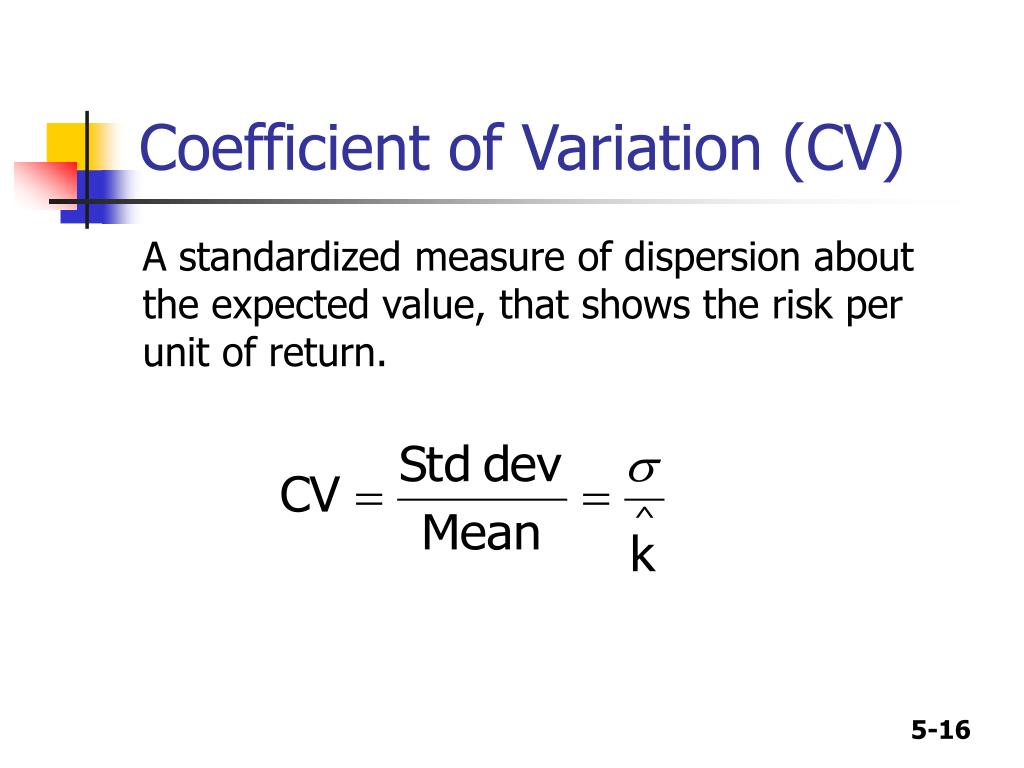 Coefficient of Variation (CV)

A standardized measure of dispersion about the expected value, that shows the risk per unit of return.

$\text{CV} = \frac{\text{Std dev}}{\text{Mean}} = \frac{\sigma}{\hat{k}}$

5-16